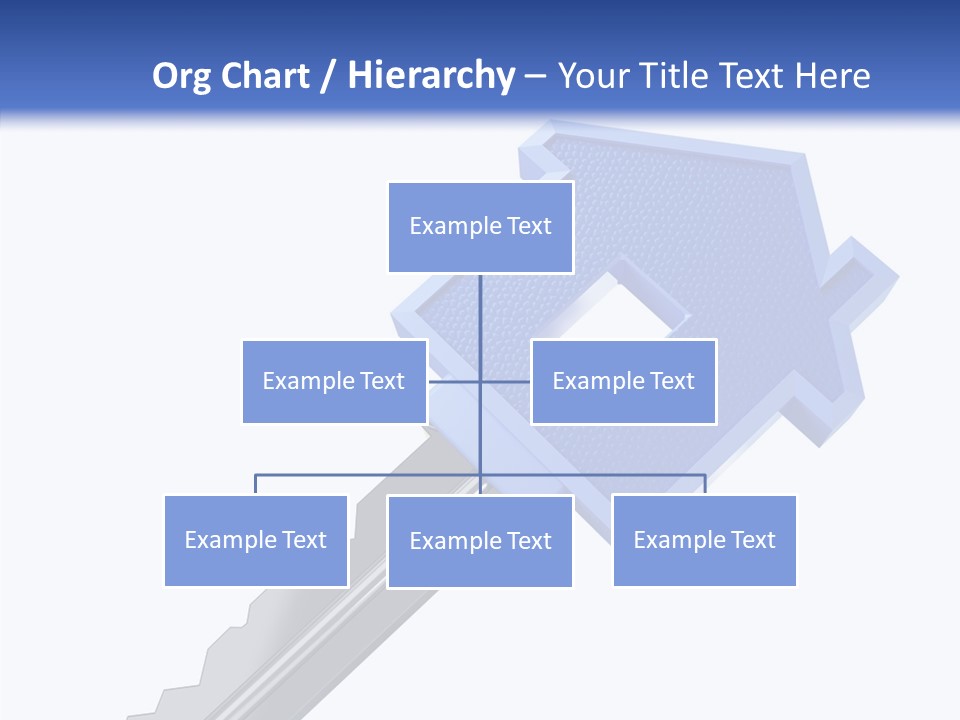 Org Chart / Hierarchy – Your Title Text Here

Example Text

Example Text

Example Text

Example Text

Example Text

Example Text